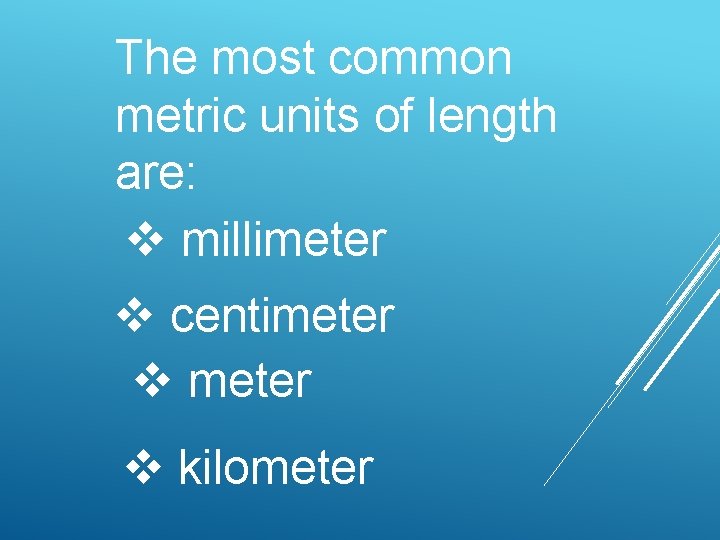 The most common metric units of length are:

❖ millimeter

❖ centimeter

❖ meter

❖ kilometer